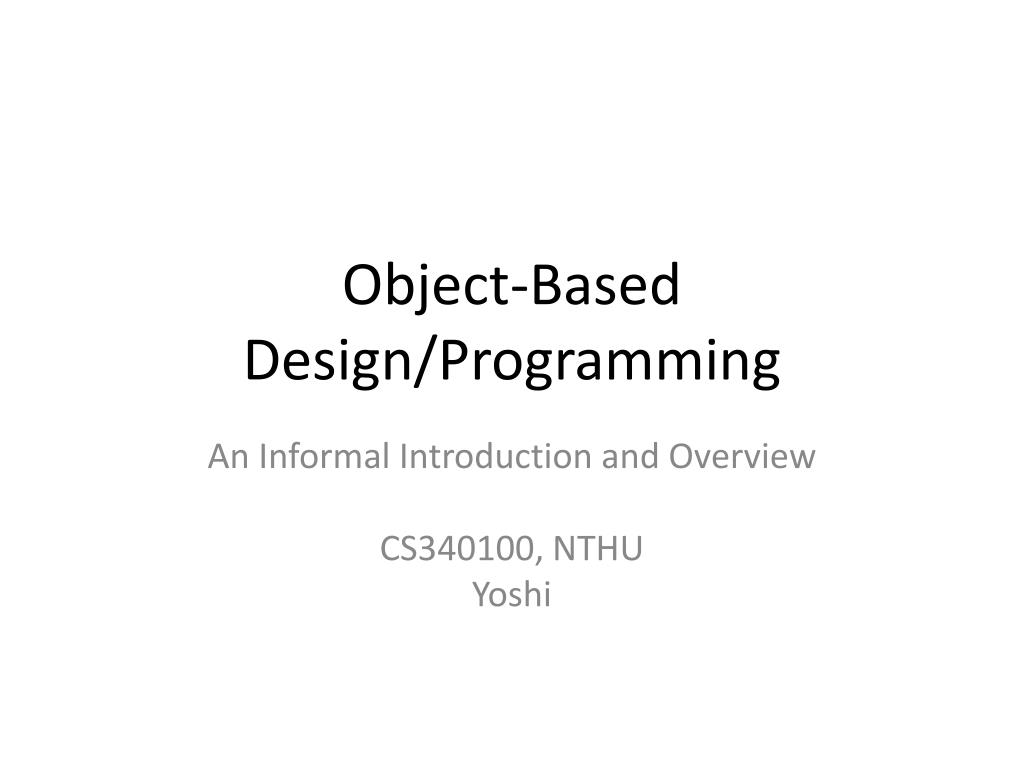 Object-Based Design/Programming

An Informal Introduction and Overview

CS340100, NTHU
Yoshi